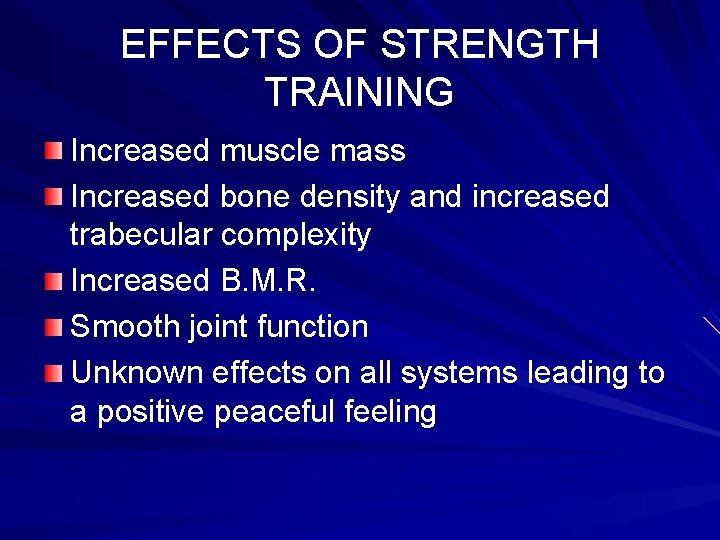 EFFECTS OF STRENGTH TRAINING

Increased muscle mass

Increased bone density and increased trabecular complexity

Increased B.M.R.

Smooth joint function

Unknown effects on all systems leading to a positive peaceful feeling